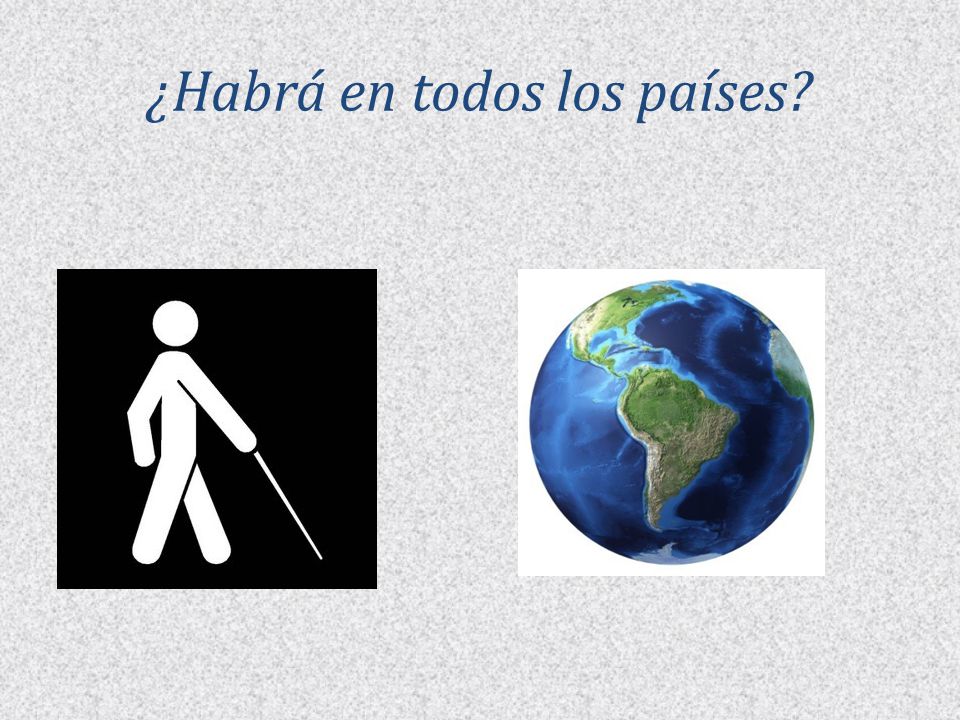 ¿Habrá en todos los países?